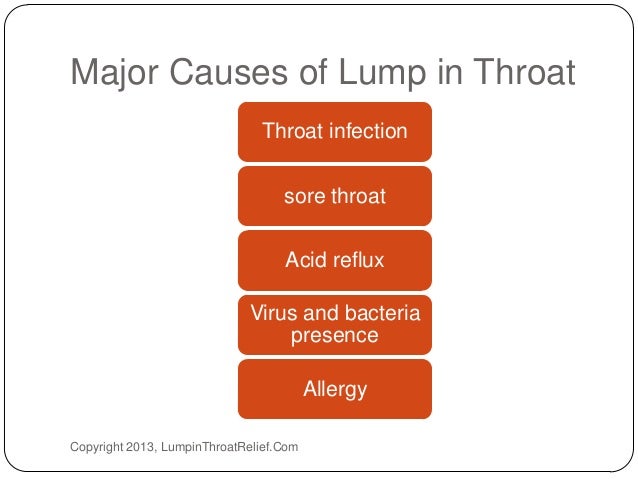 Major Causes of Lump in Throat

Throat infection

sore throat

Acid reflux

Virus and bacteria presence

Allergy

Copyright 2013, LumpinThroatRelief.Com